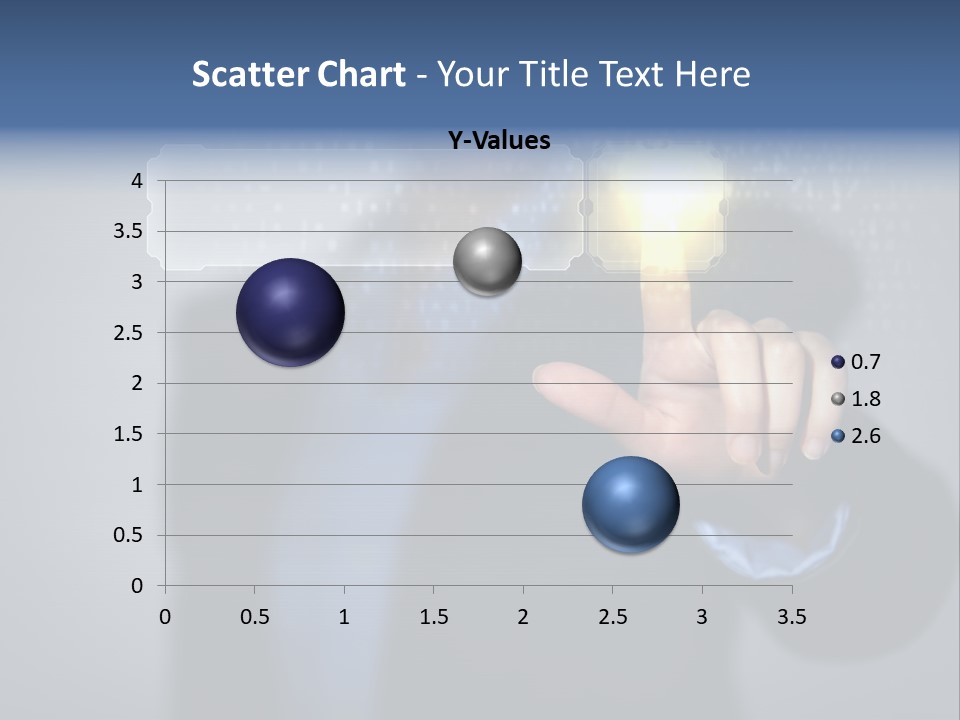 Scatter Chart - Your Title Text Here

Y-Values

4
3.5
3
2.5
2
1.5
1
0.5
0

0 0.5 1 1.5 2 2.5 3 3.5

0.7
1.8
2.6